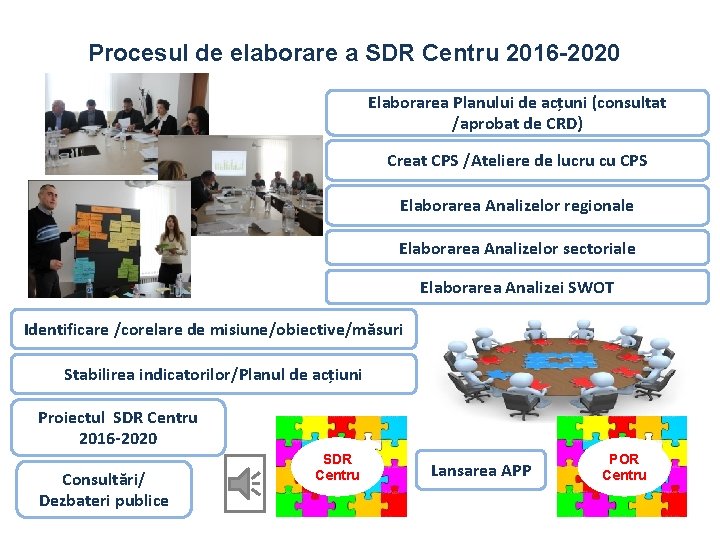 Procesul de elaborare a SDR Centru 2016-2020

Elaborarea Planului de acțuni (consultat /aprobat de CRD)

Creat CPS /Ateliere de lucru cu CPS

Elaborarea Analizelor regionale

Elaborarea Analizelor sectoriale

Elaborarea Analizei SWOT

Identificare /corelare de misiune/obiective/măsuri

Stabilirea indicatorilor/Planul de acțiuni

Proiectul SDR Centru 2016-2020

Consultări/ Dezbateri publice

SDR Centru

Lansarea APP

POR Centru